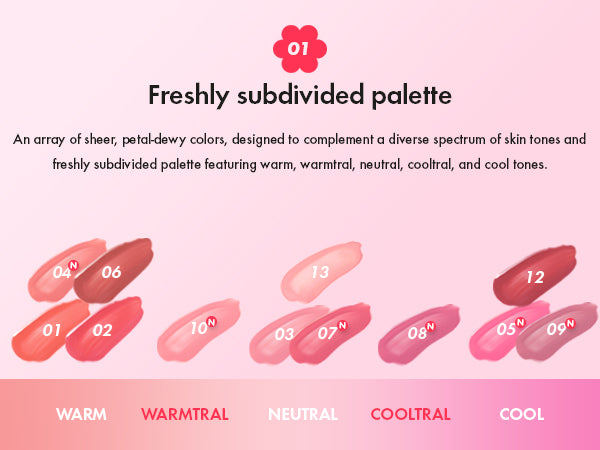 01

Freshly subdivided palette

An array of sheer, petal-dewy colors, designed to complement a diverse spectrum of skin tones and freshly subdivided palette featuring warm, warmtral, neutral, cooltral, and cool tones.

04 N 06 13 12

01 02 10 N 03 07 N 08 N 05 N 09 N

WARM WARMTRAL NEUTRAL COOLTRAL COOL